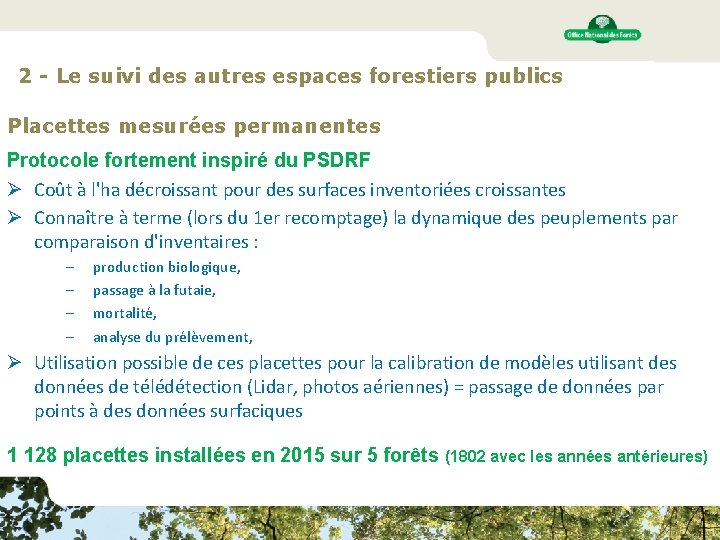 Office National des Forêts

2 - Le suivi des autres espaces forestiers publics

Placettes mesurées permanentes

Protocole fortement inspiré du PSDRF

➢ Coût à l'ha décroissant pour des surfaces inventoriées croissantes

➢ Connaître à terme (lors du 1er recomptage) la dynamique des peuplements par comparaison d'inventaires :

– production biologique,

– passage à la futaie,

– mortalité,

– analyse du prélèvement,

➢ Utilisation possible de ces placettes pour la calibration de modèles utilisant des données de télédétection (Lidar, photos aériennes) = passage de données par points à des données surfaciques

1 128 placettes installées en 2015 sur 5 forêts (1802 avec les années antérieures)